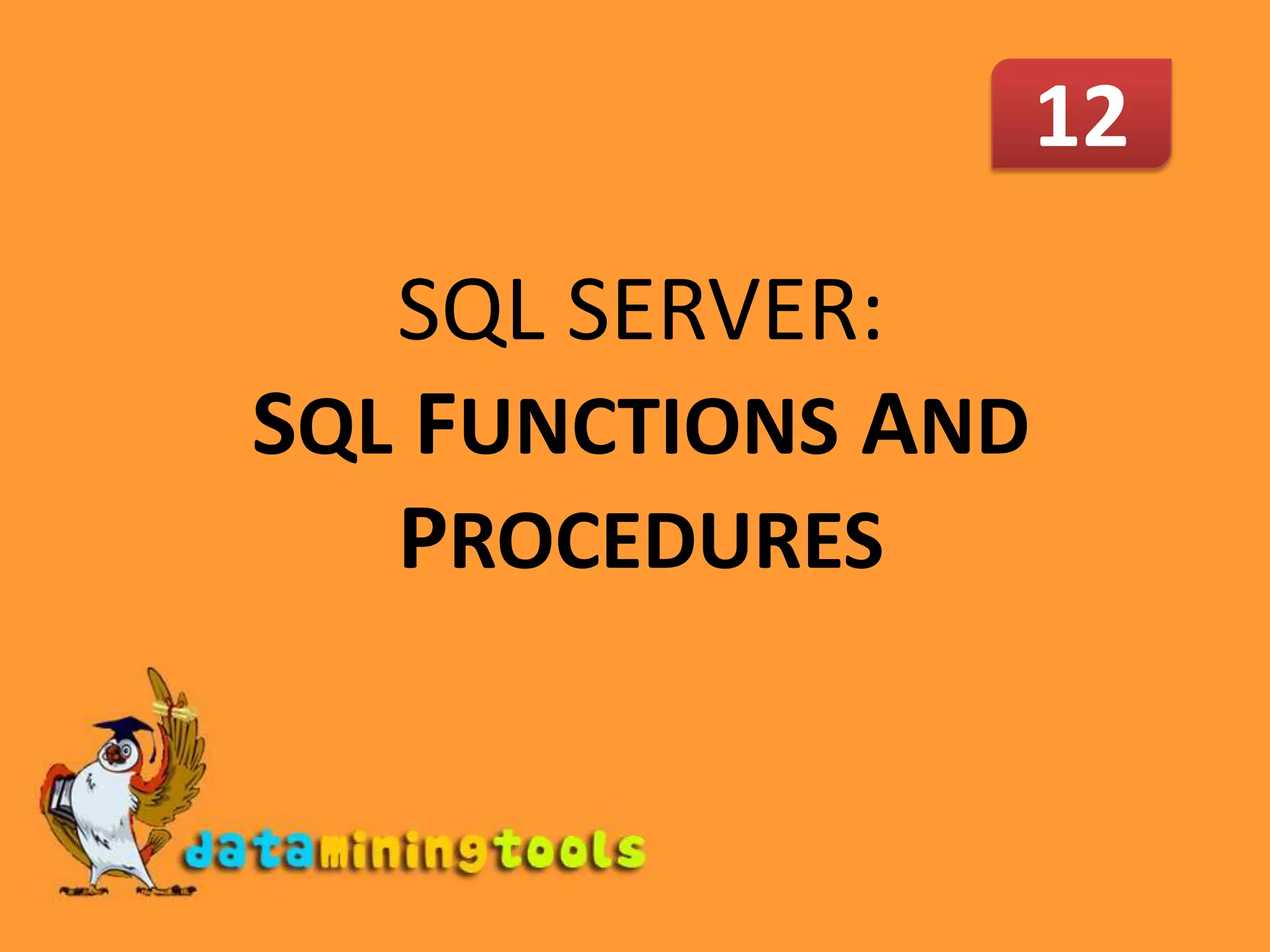 12

SQL SERVER:

SQL FUNCTIONS AND PROCEDURES

dataminingtools